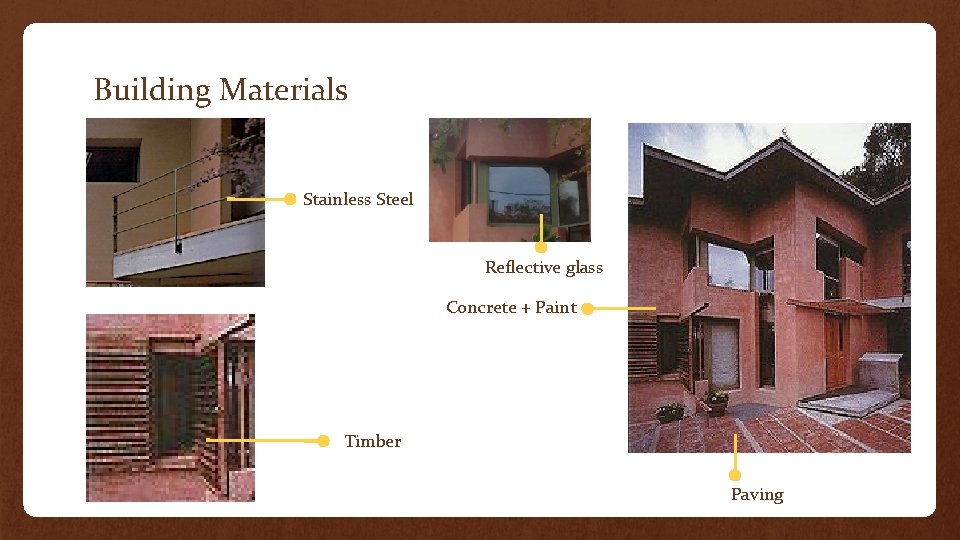 Building Materials

Stainless Steel

Reflective glass

Concrete + Paint

Timber

Paving